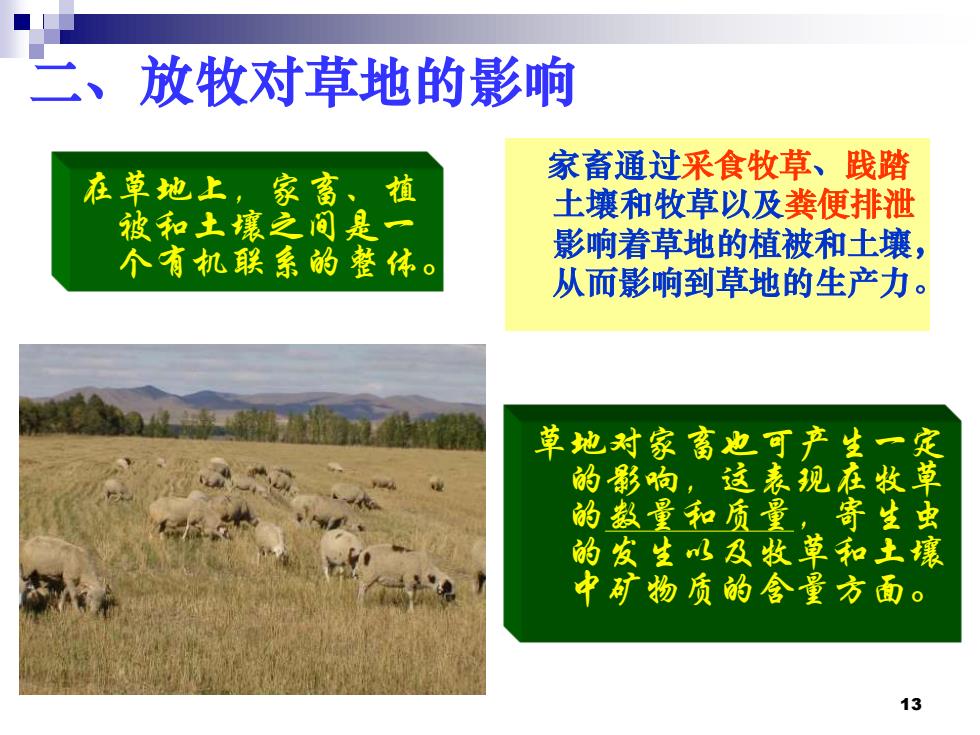 二、放牧对草地的影响

在草地上，家畜、植被和土壤之间是一个有机联系的整体。

家畜通过采食牧草、践踏土壤和牧草以及粪便排泄影响着草地的植被和土壤，从而影响到草地的生产力。

草地对家畜也可产生一定的影响，这表现在牧草的数量和质量，寄生虫的发生以及牧草和土壤中矿物质的含量方面。

13